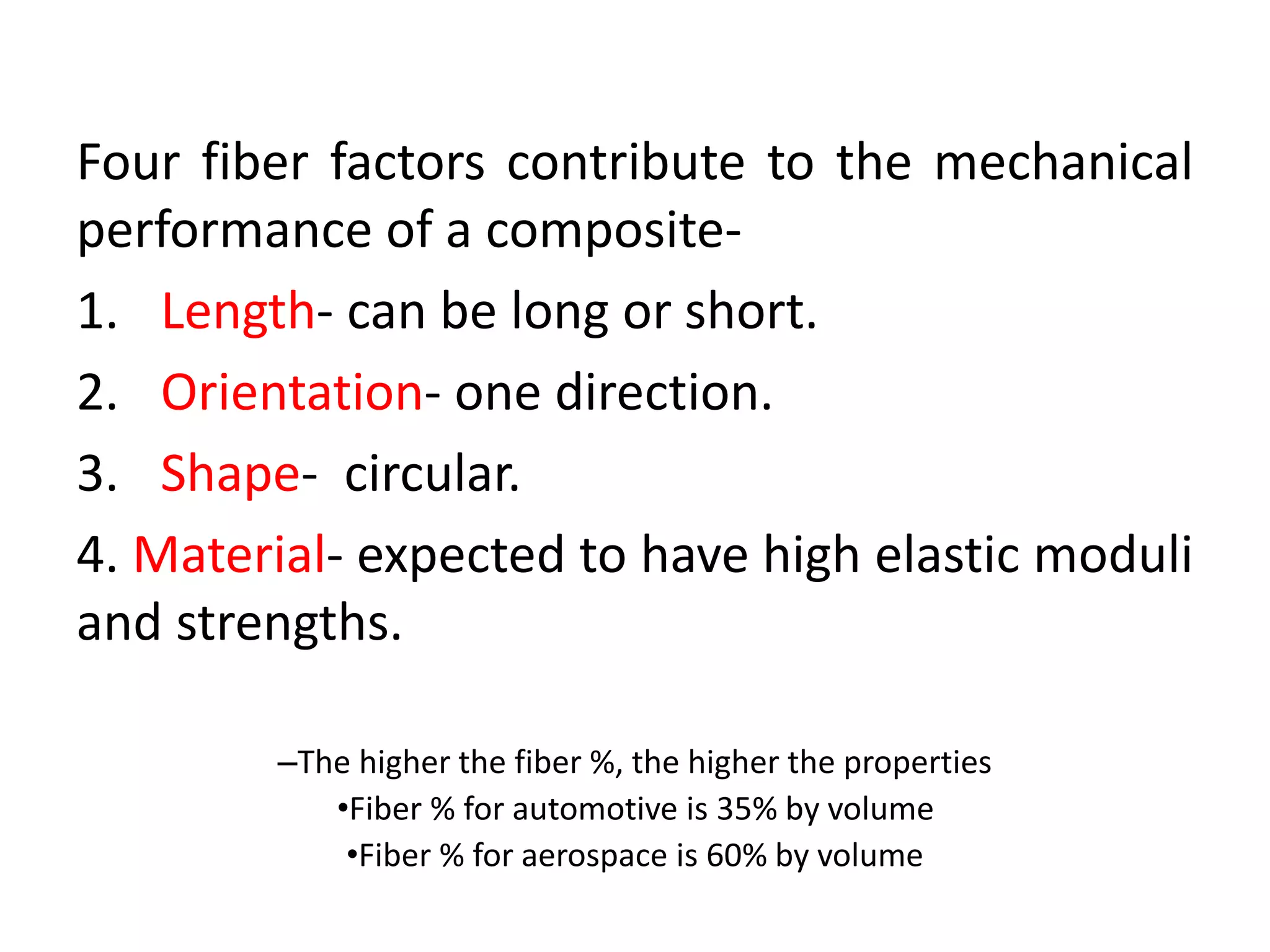 Four fiber factors contribute to the mechanical performance of a composite-

1. Length- can be long or short.

2. Orientation- one direction.

3. Shape- circular.

4. Material- expected to have high elastic moduli and strengths.

–The higher the fiber %, the higher the properties

•Fiber % for automotive is 35% by volume

•Fiber % for aerospace is 60% by volume